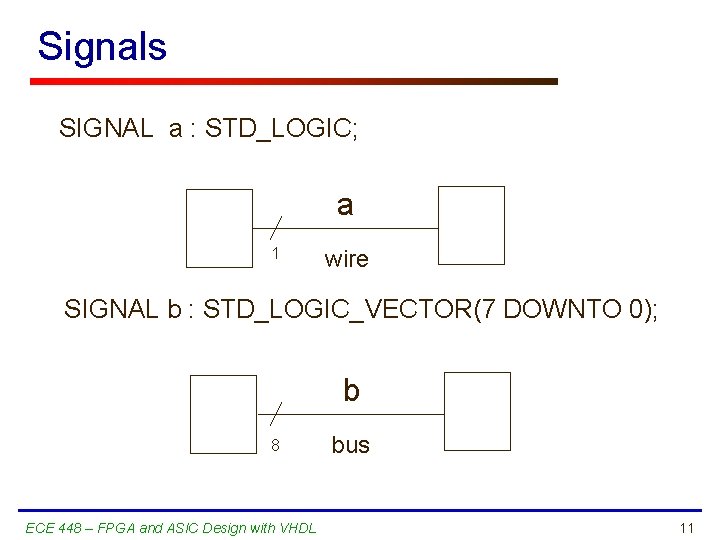 Signals

SIGNAL a : STD_LOGIC;

a

1

wire

SIGNAL b : STD_LOGIC_VECTOR(7 DOWNTO 0);

b

8

bus

ECE 448 – FPGA and ASIC Design with VHDL

11